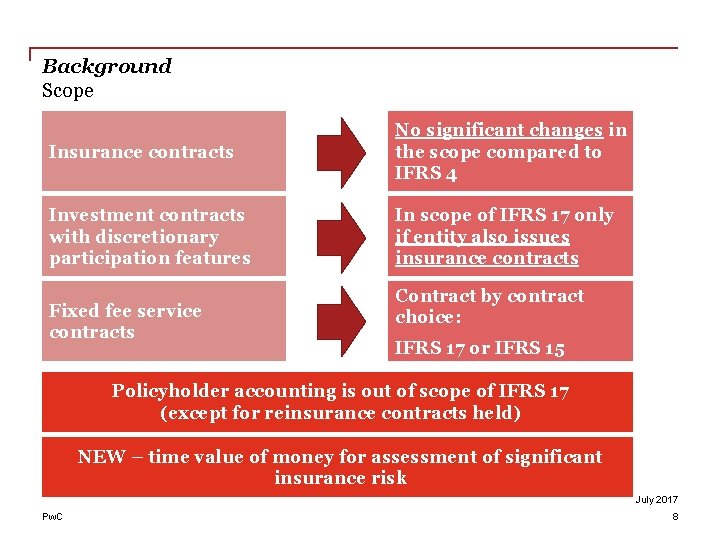 Background
Scope

Insurance contracts

No significant changes in the scope compared to IFRS 4

Investment contracts with discretionary participation features

In scope of IFRS 17 only if entity also issues insurance contracts

Fixed fee service contracts

Contract by contract choice:

IFRS 17 or IFRS 15

Policyholder accounting is out of scope of IFRS 17 (except for reinsurance contracts held)

NEW – time value of money for assessment of significant insurance risk

July 2017

PwC

8